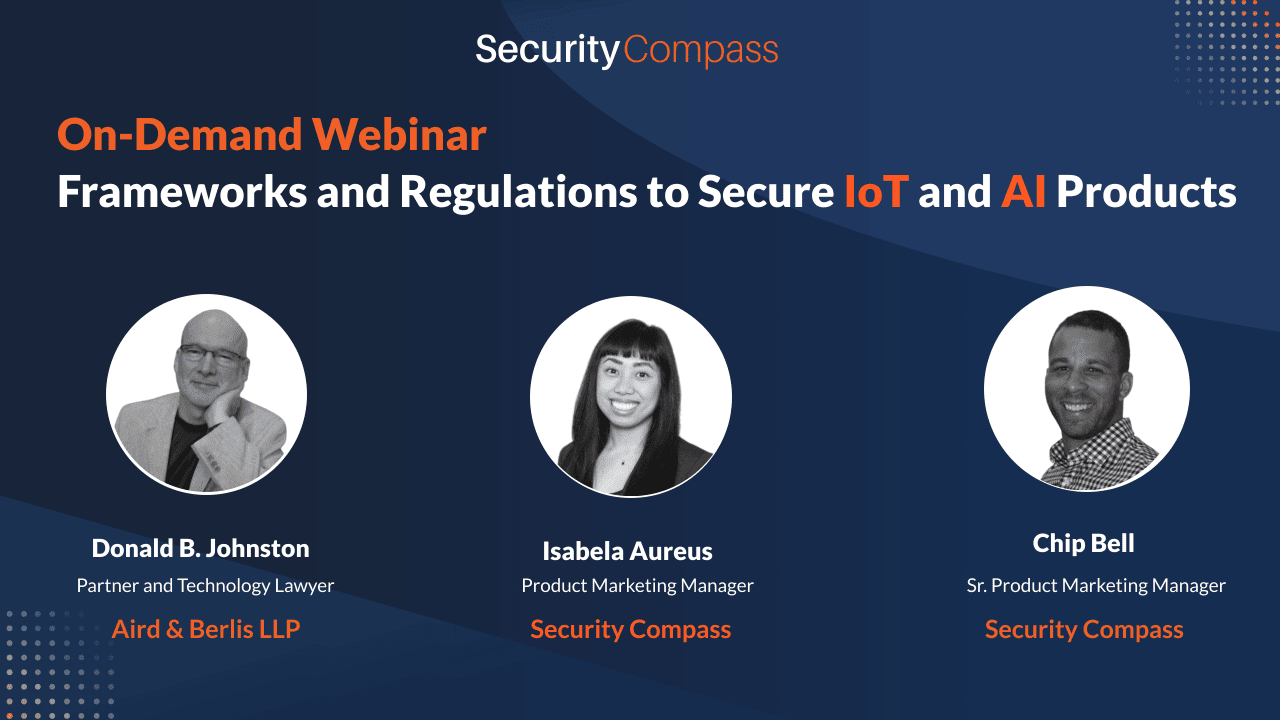 Security Compass

On-Demand Webinar
Frameworks and Regulations to Secure IoT and AI Products

Donald B. Johnston
Partner and Technology Lawyer
Aird & Berlis LLP

Isabela Aureus
Product Marketing Manager
Security Compass

Chip Bell
Sr. Product Marketing Manager
Security Compass